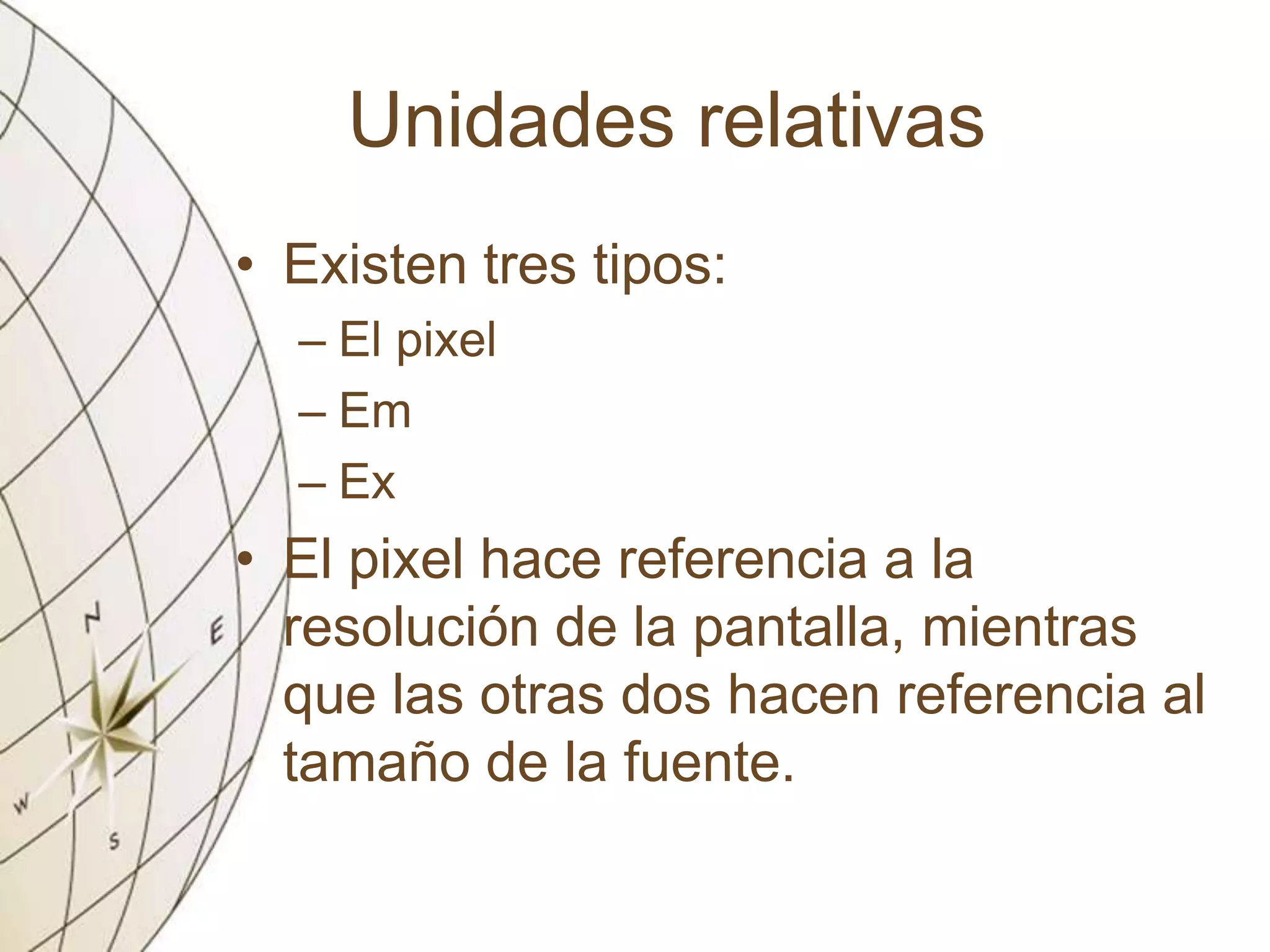 Unidades relativas

• Existen tres tipos:
– El pixel
– Em
– Ex
• El pixel hace referencia a la resolución de la pantalla, mientras que las otras dos hacen referencia al tamaño de la fuente.

N
E
W
S